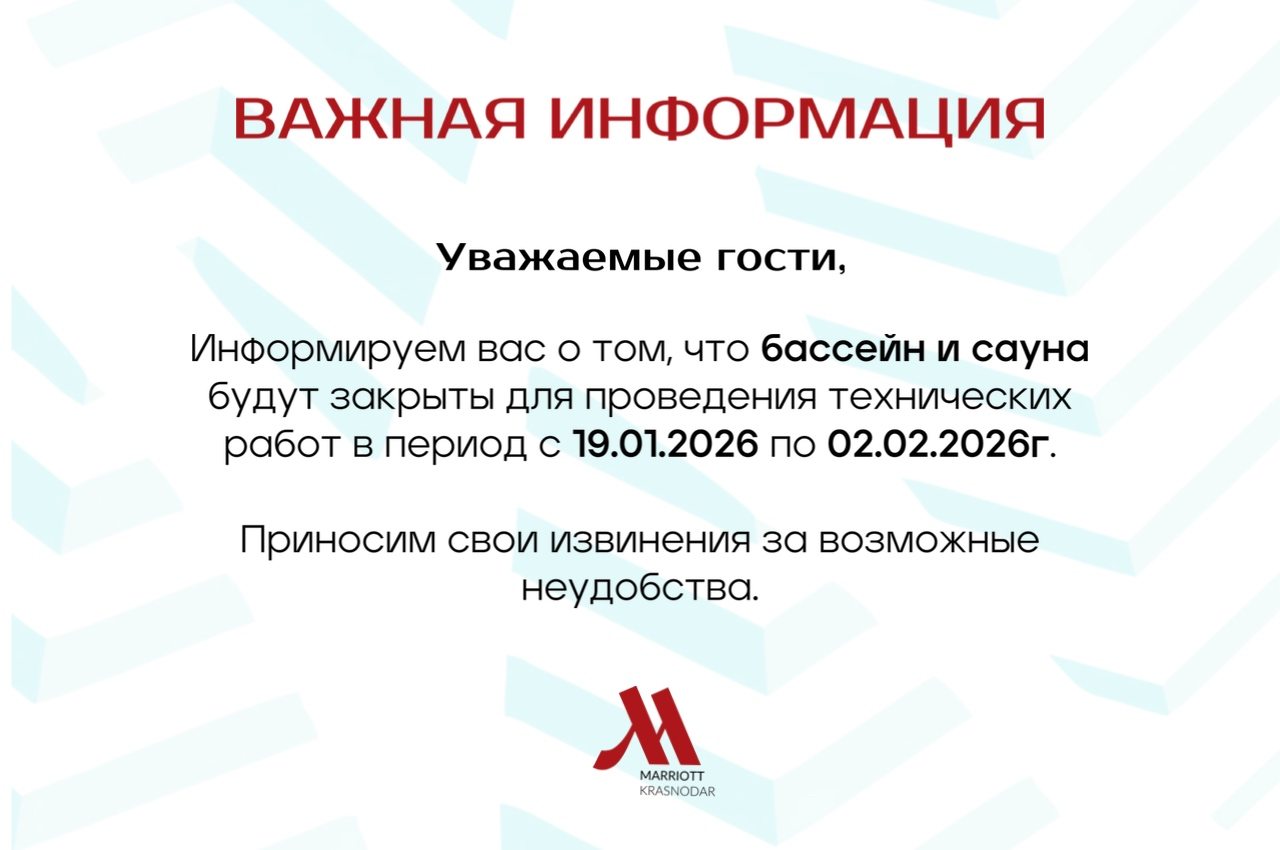 ВАЖНАЯ ИНФОРМАЦИЯ

Уважаемые гости,

Информируем вас о том, что бассейн и сауна будут закрыты для проведения технических работ в период с 19.01.2026 по 02.02.2026г.

Приносим свои извинения за возможные неудобства.

MARRIOTT
KRASNODAR